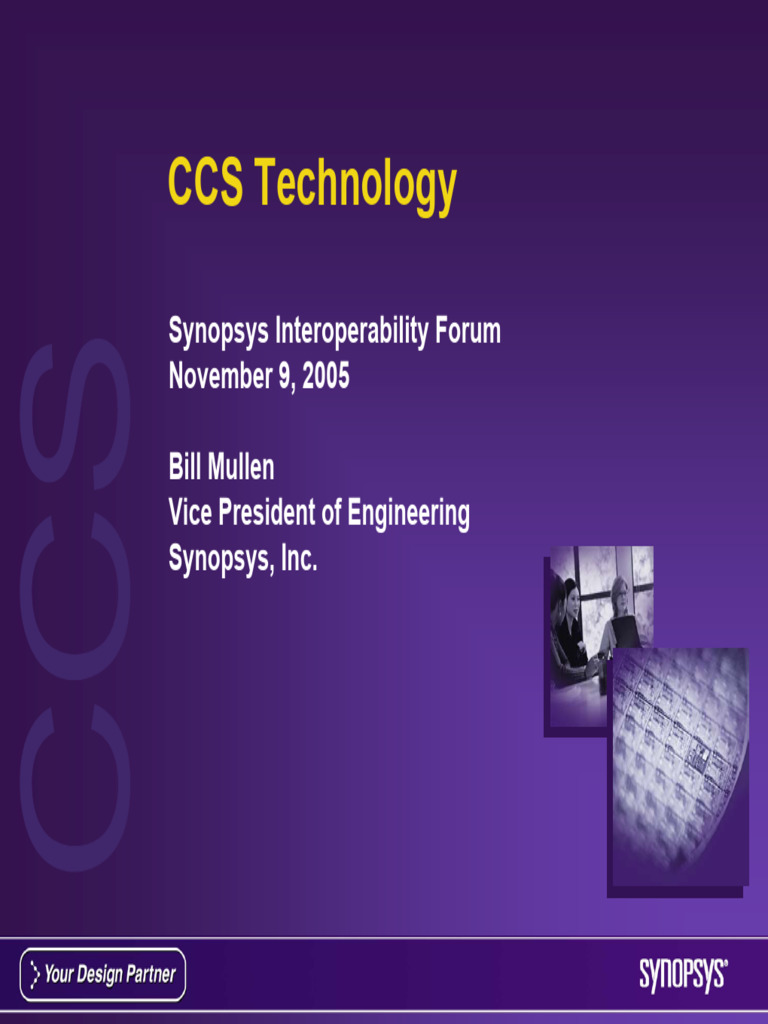 CCS Technology

Synopsys Interoperability Forum
November 9, 2005

Bill Mullen
Vice President of Engineering
Synopsys, Inc.

CCS

Your Design Partner

SYNOPSYS®